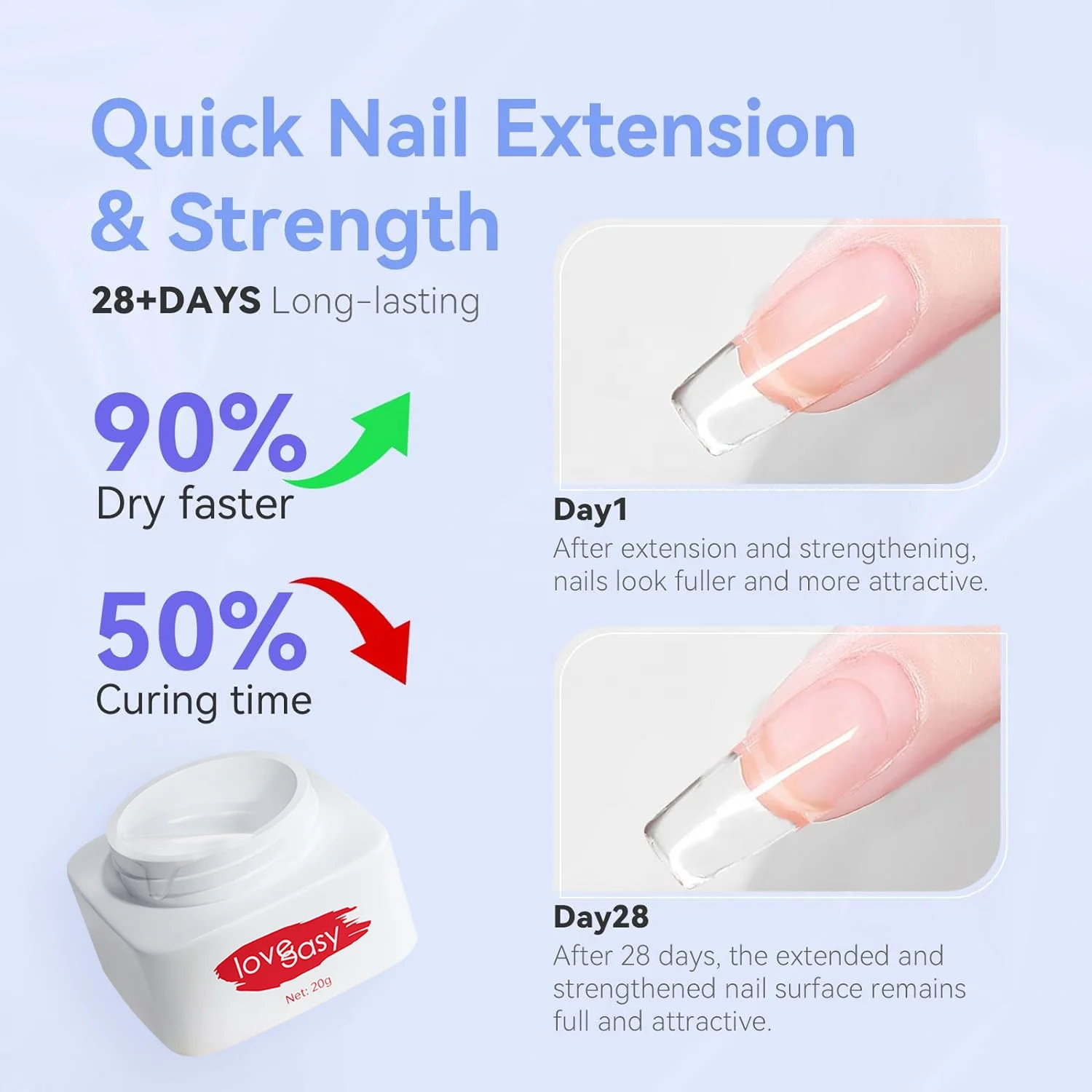 Quick Nail Extension & Strength

28+DAYS Long-lasting

90%
Dry faster

50%
Curing time

loveasy
Net: 20g

Day1
After extension and strengthening, nails look fuller and more attractive.

Day28
After 28 days, the extended and strengthened nail surface remains full and attractive.